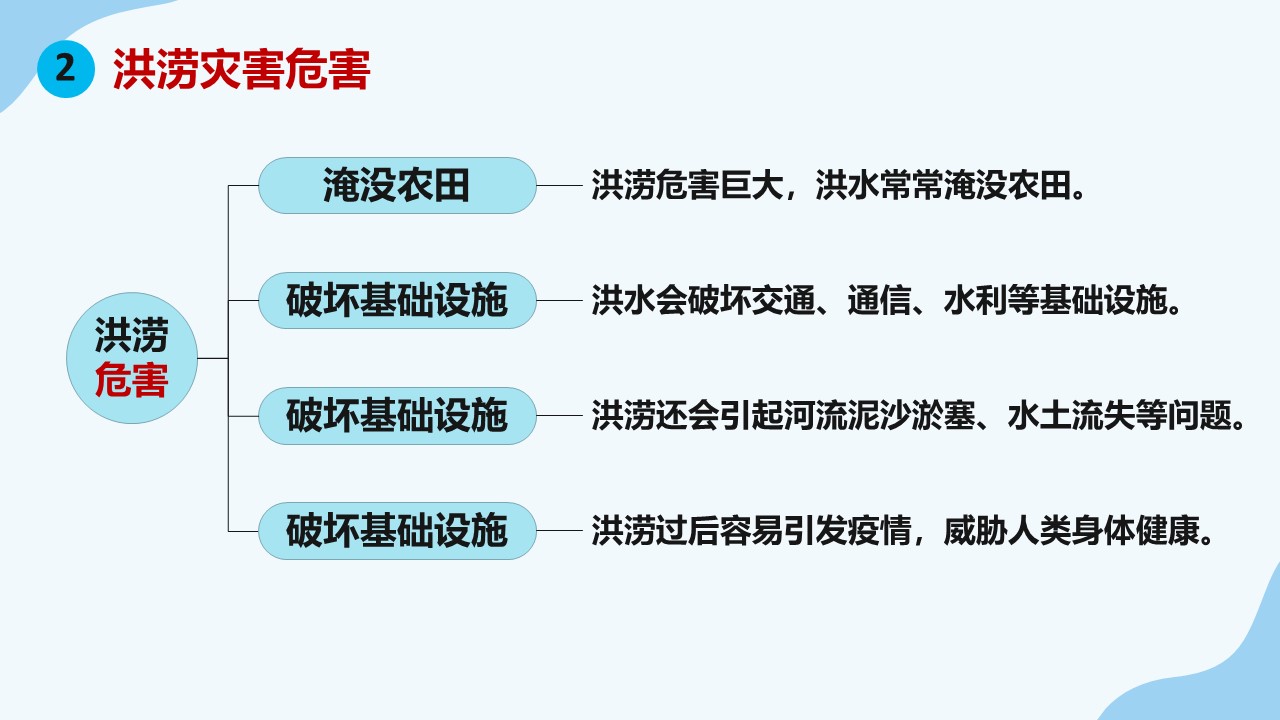 2 洪涝灾害危害

洪涝危害

淹没农田

洪涝危害巨大，洪水常常淹没农田。

破坏基础设施

洪水会破坏交通、通信、水利等基础设施。

破坏基础设施

洪涝还会引起河流泥沙淤塞、水土流失等问题。

破坏基础设施

洪涝过后容易引发疫情，威胁人类身体健康。